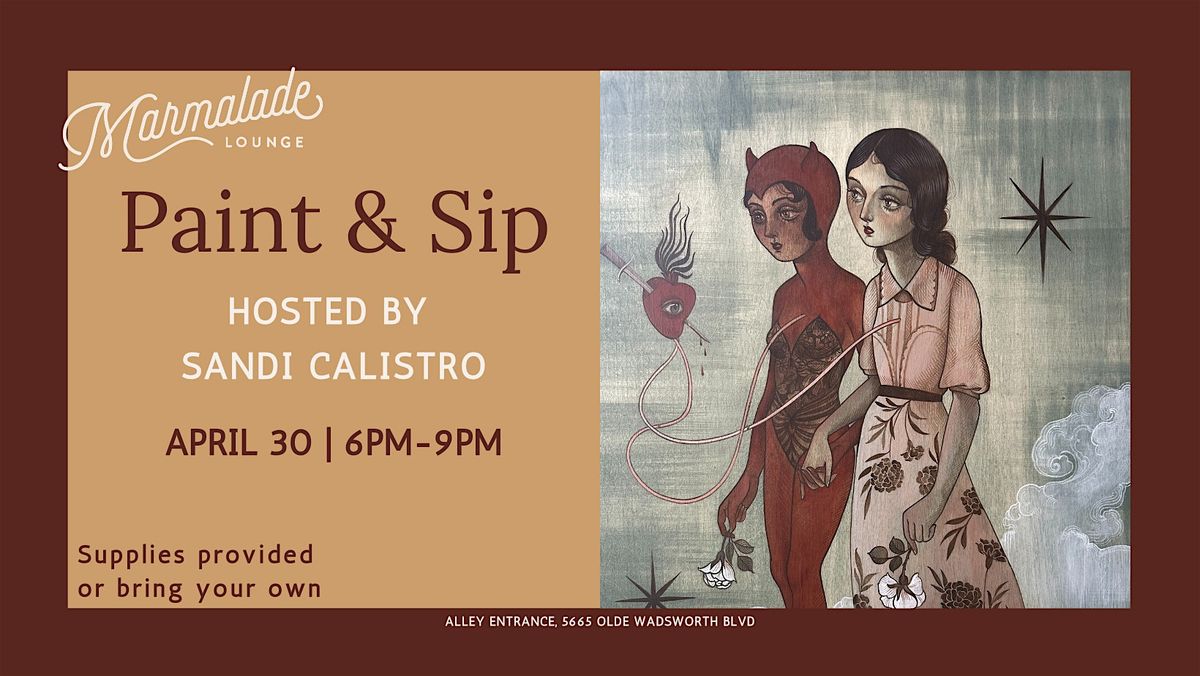 Marmalade
LOUNGE

Paint & Sip

HOSTED BY
SANDI CALISTRO

APRIL 30 | 6PM-9PM

Supplies provided
or bring your own

ALLEY ENTRANCE, 5665 OLDE WADSWORTH BLVD